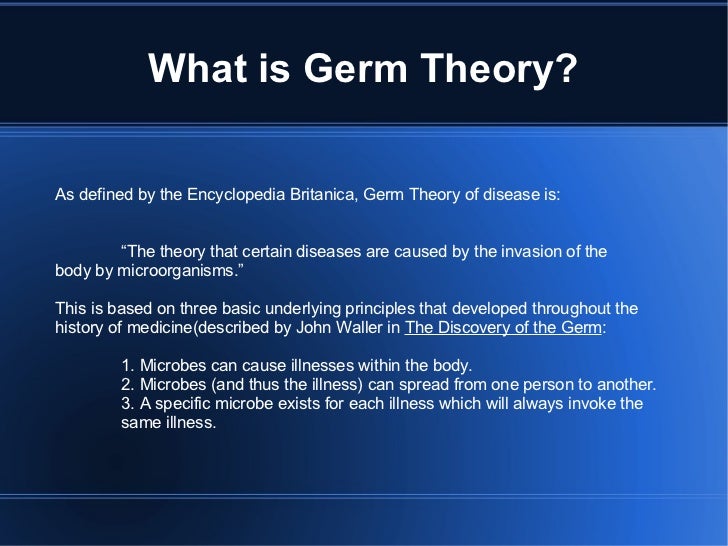 What is Germ Theory?

As defined by the Encyclopedia Britanica, Germ Theory of disease is:

“The theory that certain diseases are caused by the invasion of the body by microorganisms.”

This is based on three basic underlying principles that developed throughout the history of medicine(described by John Waller in The Discovery of the Germ:

1. Microbes can cause illnesses within the body.
2. Microbes (and thus the illness) can spread from one person to another.
3. A specific microbe exists for each illness which will always invoke the same illness.